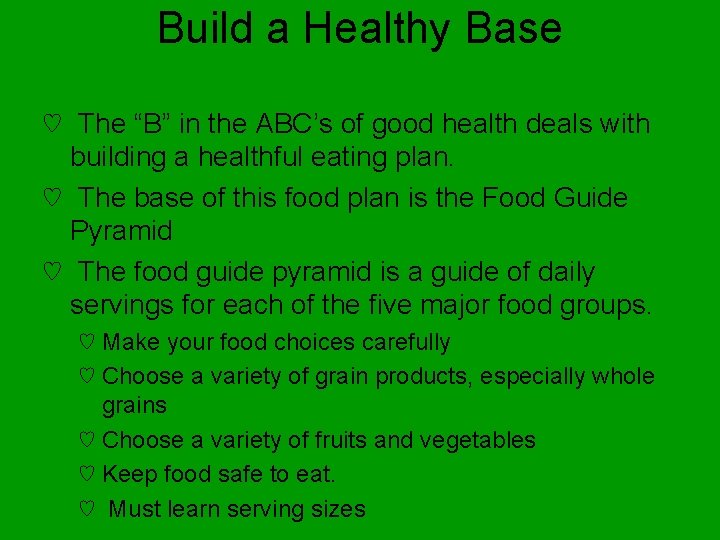 Build a Healthy Base

♡ The “B” in the ABC’s of good health deals with building a healthful eating plan.

♡ The base of this food plan is the Food Guide Pyramid

♡ The food guide pyramid is a guide of daily servings for each of the five major food groups.

♡ Make your food choices carefully

♡ Choose a variety of grain products, especially whole grains

♡ Choose a variety of fruits and vegetables

♡ Keep food safe to eat.

♡ Must learn serving sizes